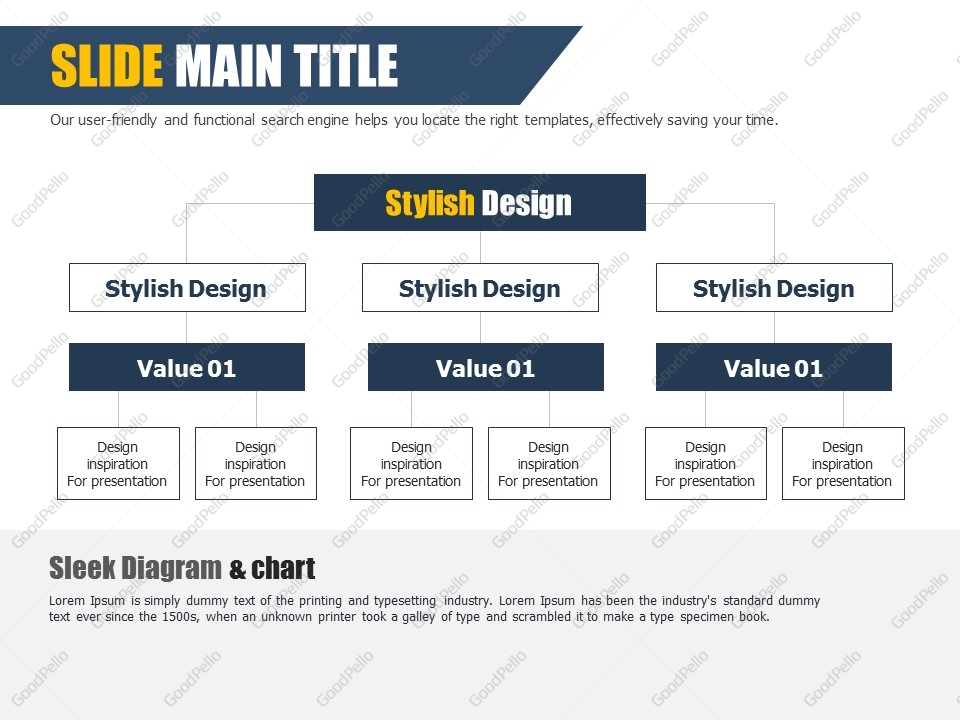 SLIDE MAIN TITLE

Our user-friendly and functional search engine helps you locate the right templates, effectively saving your time.

Stylish Design

Stylish Design

Value 01

Design inspiration For presentation

Design inspiration For presentation

Stylish Design

Value 01

Design inspiration For presentation

Design inspiration For presentation

Stylish Design

Value 01

Design inspiration For presentation

Design inspiration For presentation

Sleek Diagram & chart

Lorem Ipsum is simply dummy text of the printing and typesetting industry. Lorem Ipsum has been the industry's standard dummy text ever since the 1500s, when an unknown printer took a galley of type and scrambled it to make a type specimen book.

GoodPello